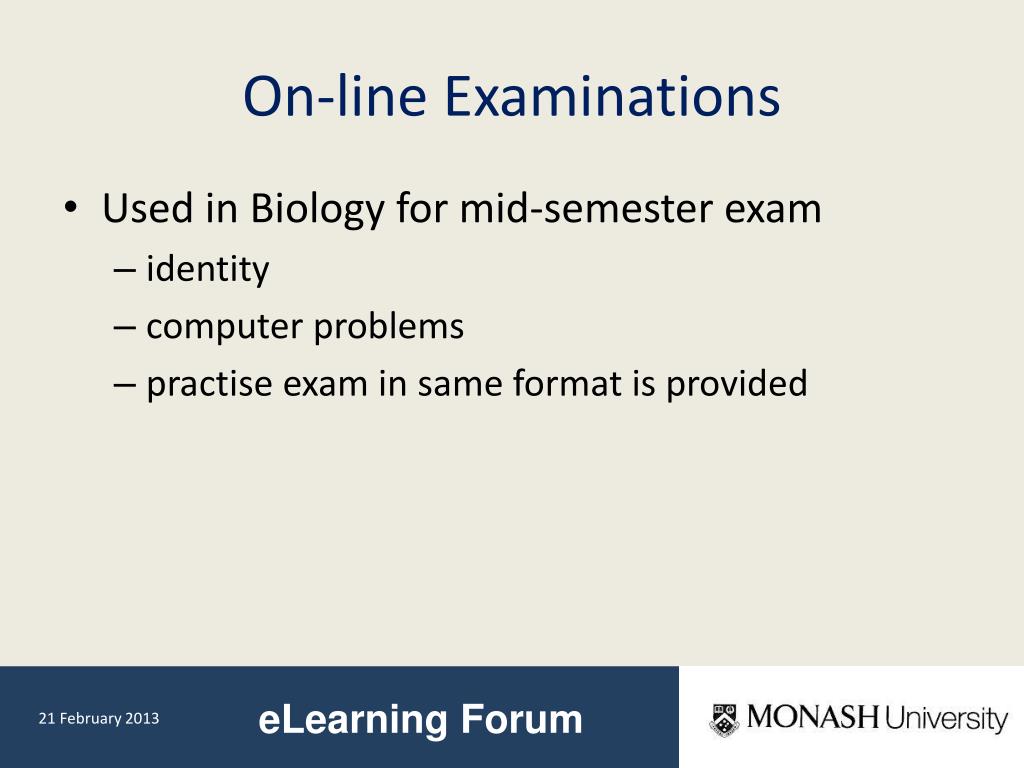 On-line Examinations

• Used in Biology for mid-semester exam
– identity
– computer problems
– practise exam in same format is provided

21 February 2013

eLearning Forum

MONASH University